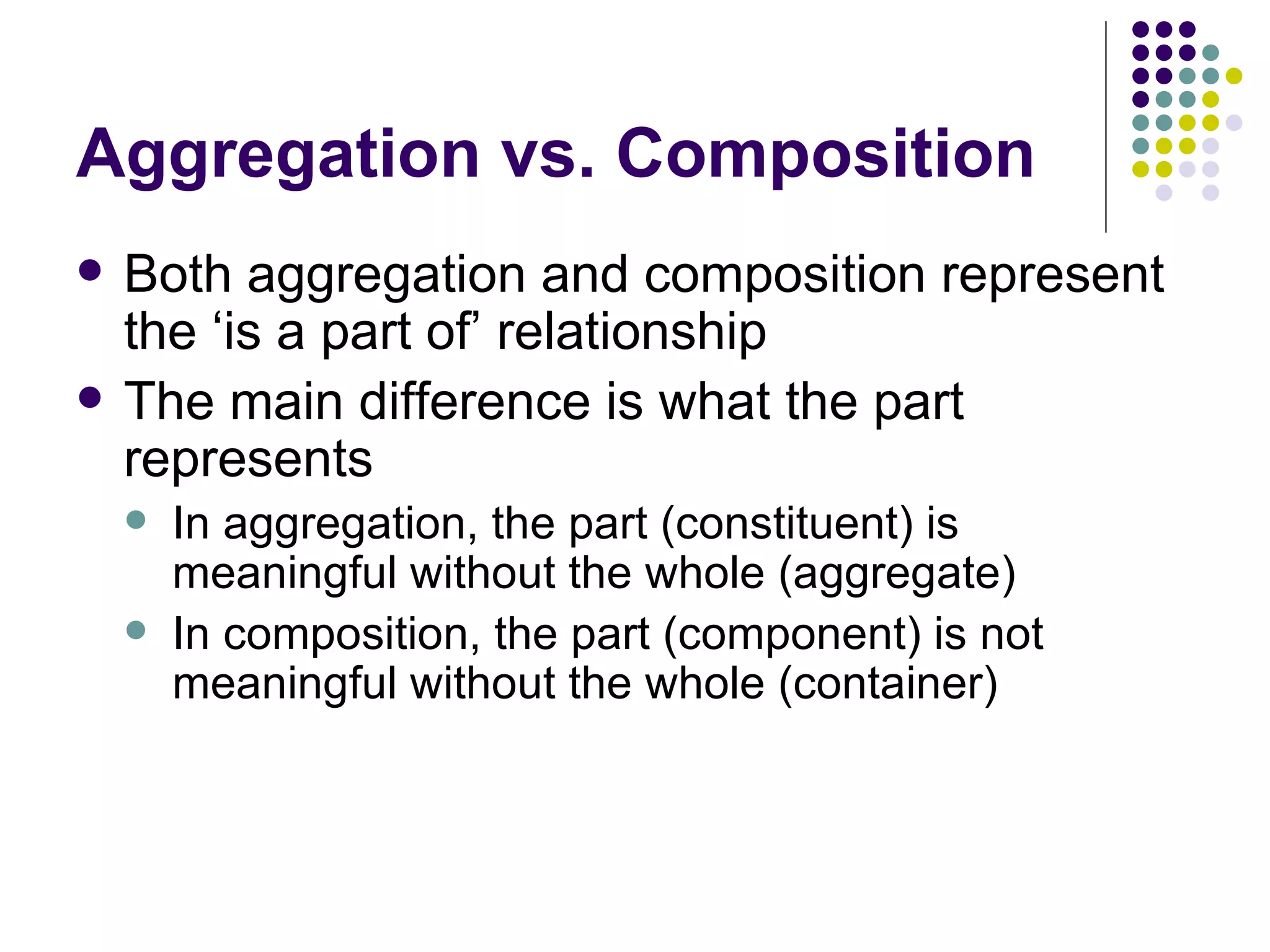 Aggregation vs. Composition

- Both aggregation and composition represent the ‘is a part of’ relationship
- The main difference is what the part represents
  - In aggregation, the part (constituent) is meaningful without the whole (aggregate)
  - In composition, the part (component) is not meaningful without the whole (container)